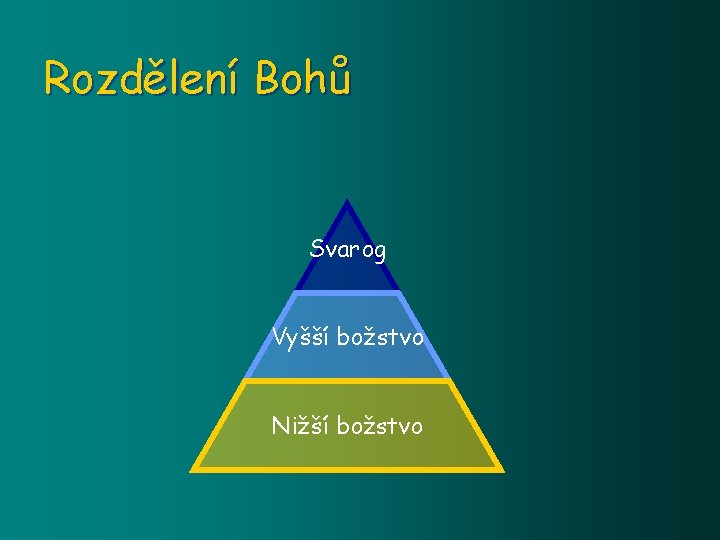 Rozdělení Bohů

Svarog

Vyšší božstvo

Nižší božstvo